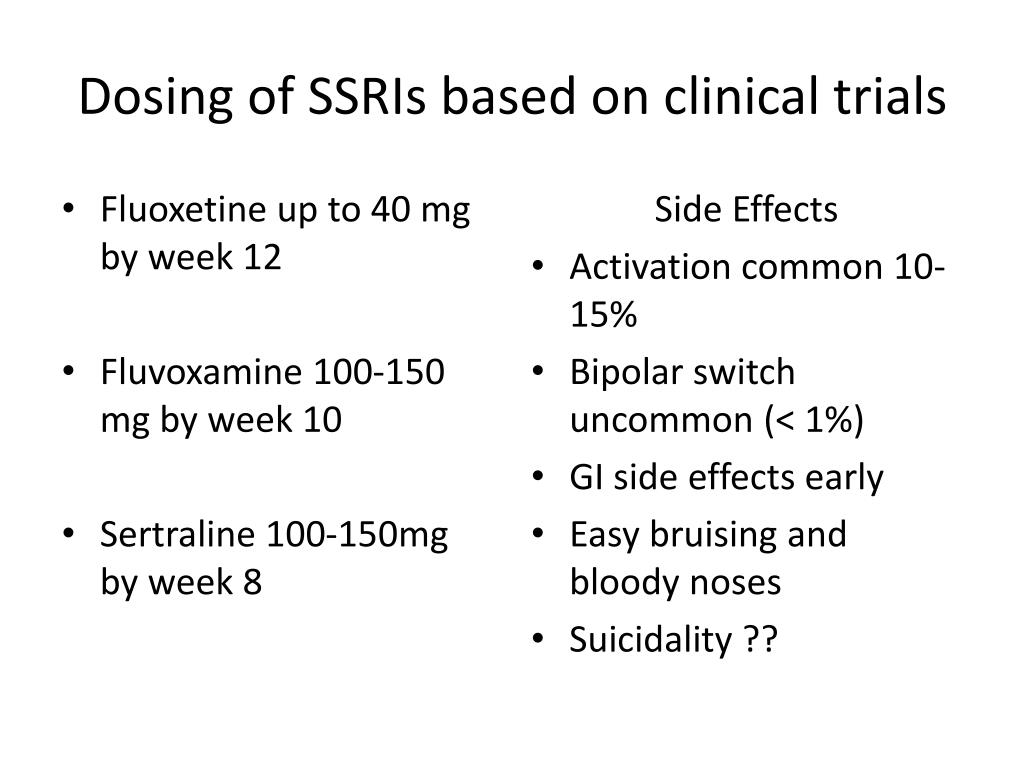 Dosing of SSRIs based on clinical trials

• Fluoxetine up to 40 mg by week 12

• Fluvoxamine 100-150 mg by week 10

• Sertraline 100-150mg by week 8

Side Effects

• Activation common 10-15%
• Bipolar switch uncommon (< 1%)
• GI side effects early
• Easy bruising and bloody noses
• Suicidality ??